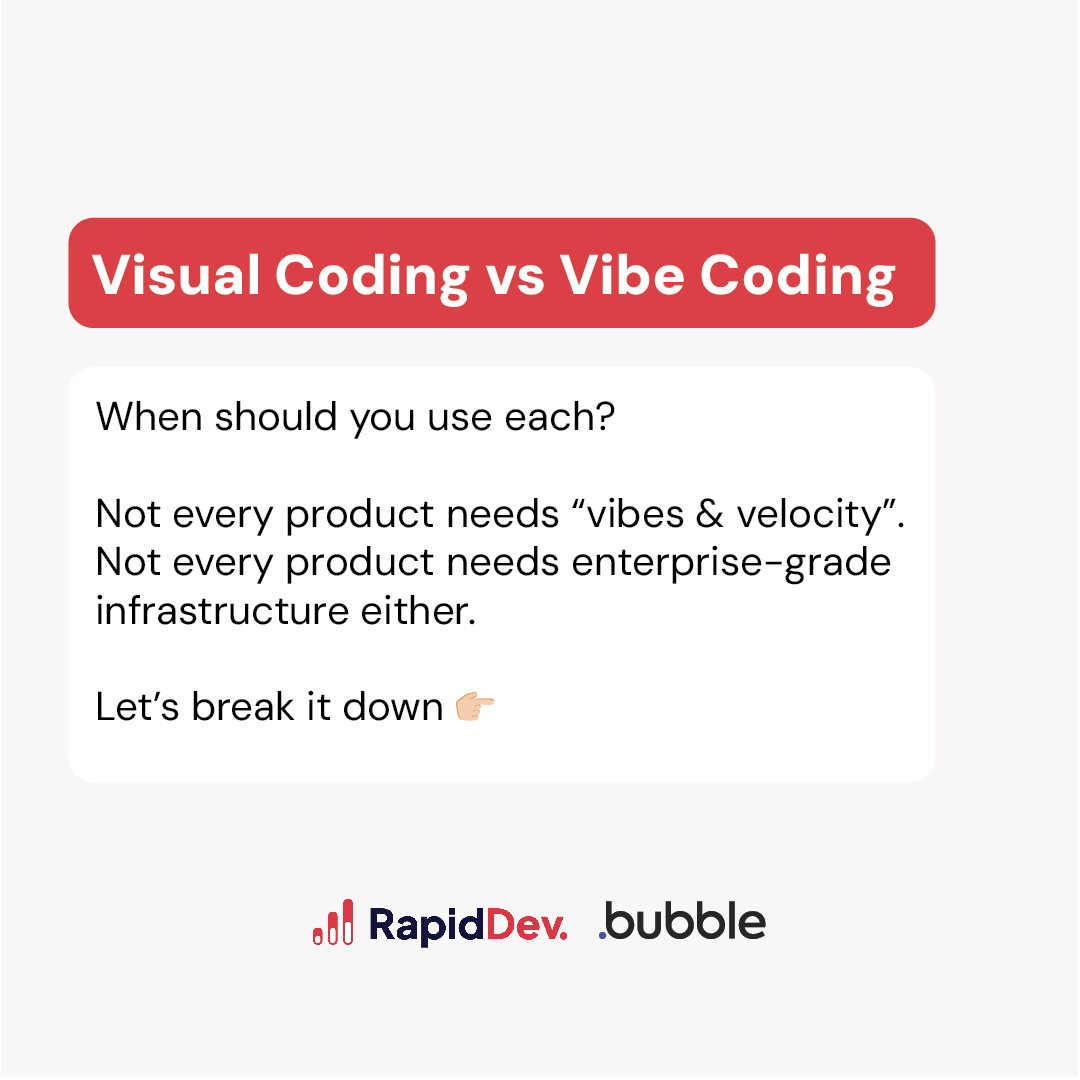 Visual Coding vs Vibe Coding

When should you use each?

Not every product needs “vibes & velocity”. Not every product needs enterprise-grade infrastructure either.

Let’s break it down 👉🏻

RapidDev. .bubble